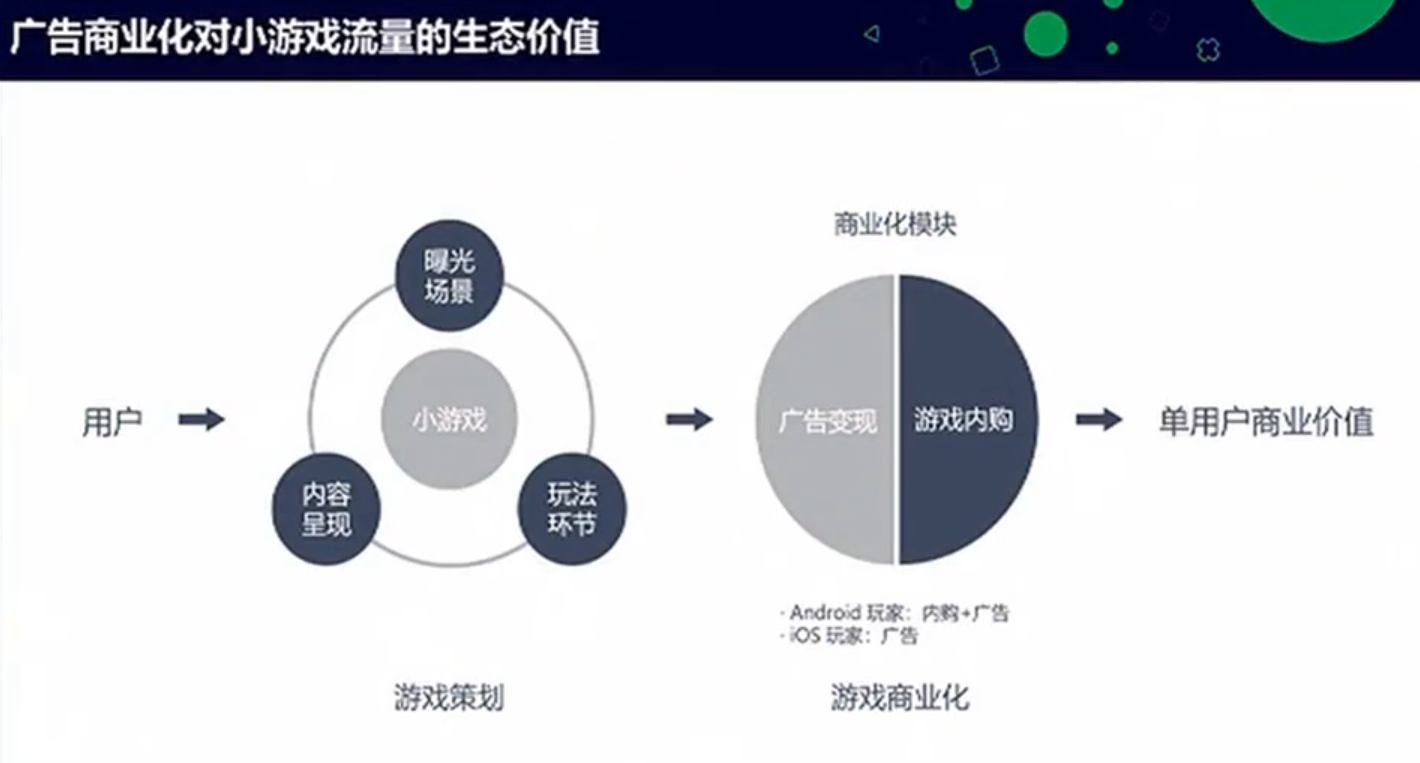 广告商业化对小游戏流量的生态价值

用户

曝光场景

小游戏

内容呈现

玩法环节

游戏策划

商业化模块

广告变现

游戏内购

- Android 玩家：内购+广告
- iOS 玩家：广告

游戏商业化

单用户商业价值